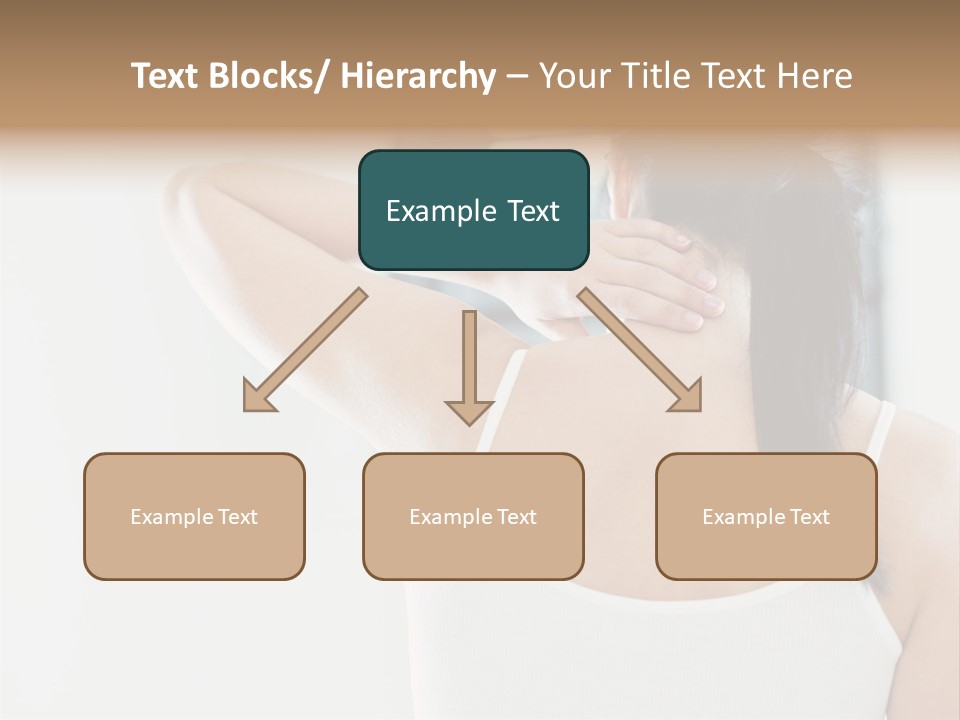 Text Blocks/ Hierarchy – Your Title Text Here

Example Text

Example Text

Example Text

Example Text